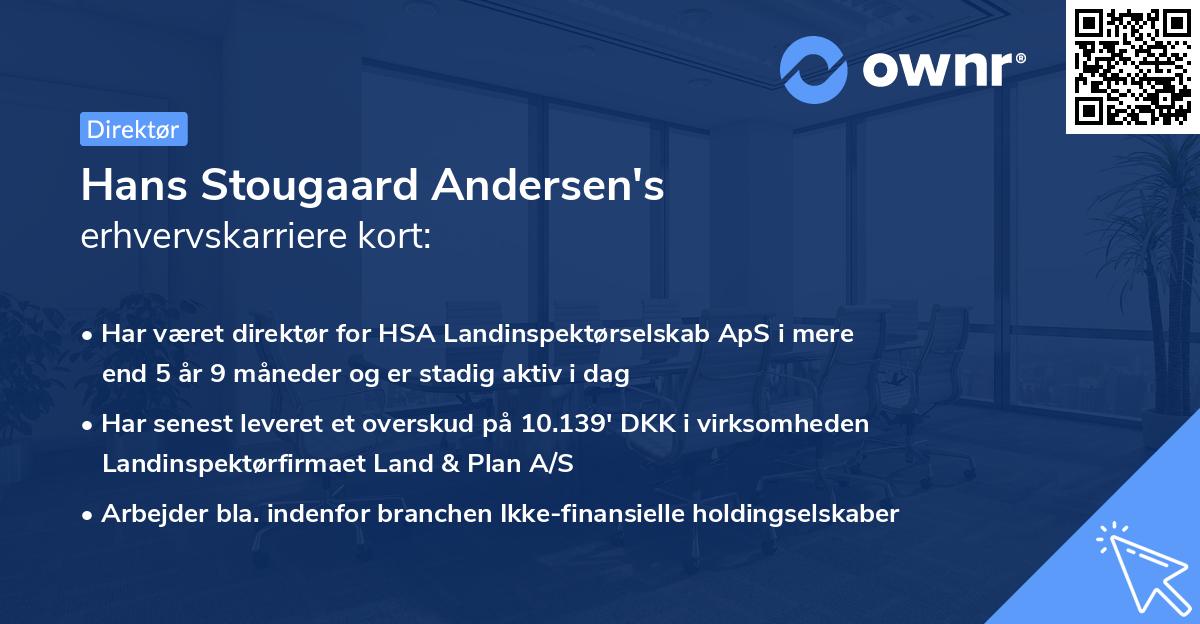 ownr®

Direktør

Hans Stougaard Andersen's
erhvervskarriere kort:

• Har været direktør for HSA Landinspektørselskab ApS i mere end 5 år 9 måneder og er stadig aktiv i dag

• Har senest leveret et overskud på 10.139' DKK i virksomheden Landinspektørfirmaet Land & Plan A/S

• Arbejder bla. indenfor branchen Ikke-finansielle holdingselskaber